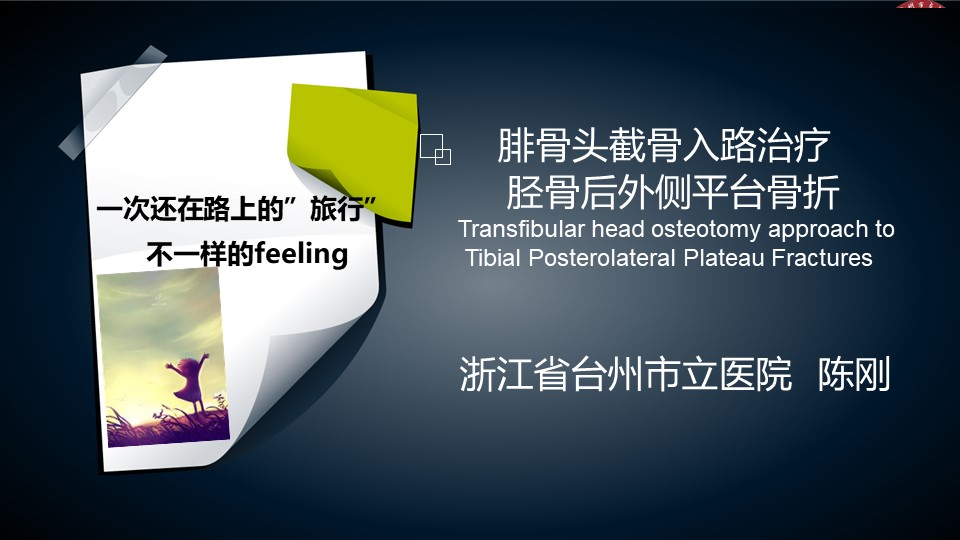 一次还在路上的”旅行”
不一样的feeling

腓骨头截骨入路治疗
胫骨后外侧平台骨折
Transfibular head osteotomy approach to Tibial Posterolateral Plateau Fractures

浙江省台州市立医院 陈刚